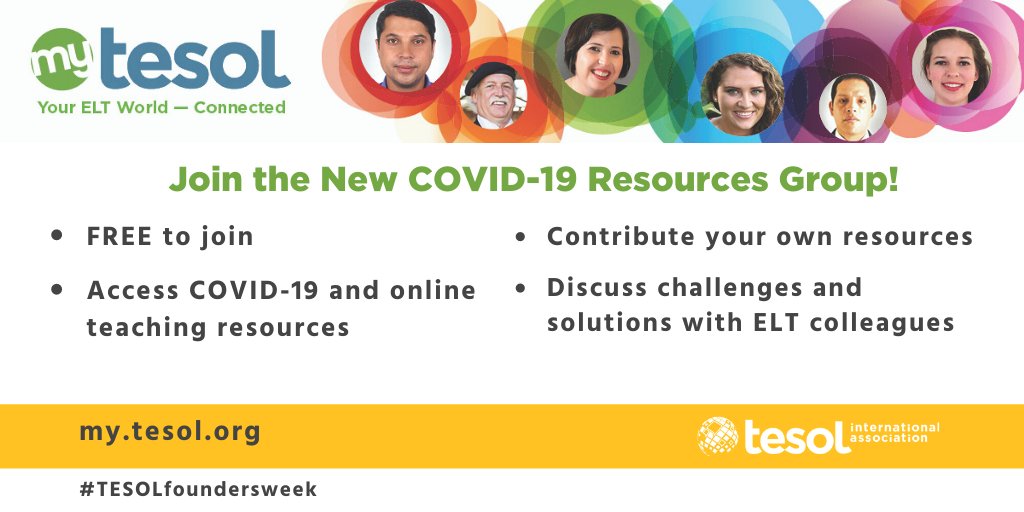 my tesol
Your ELT World — Connected

Join the New COVID-19 Resources Group!

• FREE to join

• Access COVID-19 and online teaching resources

• Contribute your own resources

• Discuss challenges and solutions with ELT colleagues

my.tesol.org

tesol international association

#TESOLfoundersweek